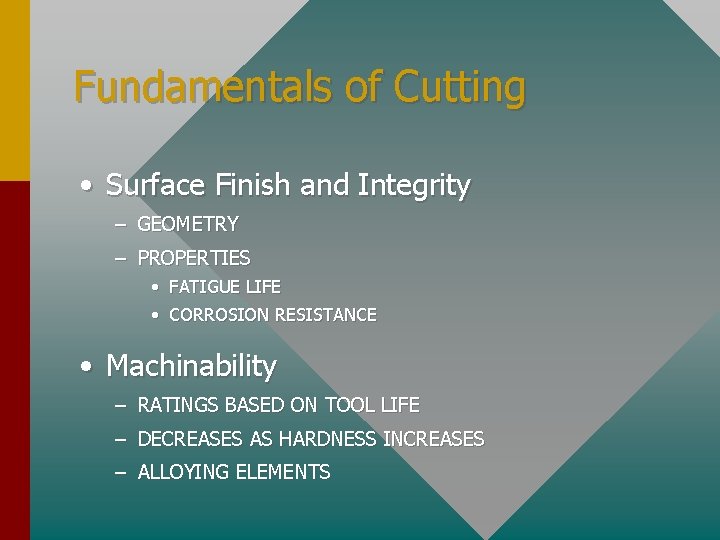 Fundamentals of Cutting

• Surface Finish and Integrity
– GEOMETRY
– PROPERTIES
• FATIGUE LIFE
• CORROSION RESISTANCE

• Machinability
– RATINGS BASED ON TOOL LIFE
– DECREASES AS HARDNESS INCREASES
– ALLOYING ELEMENTS